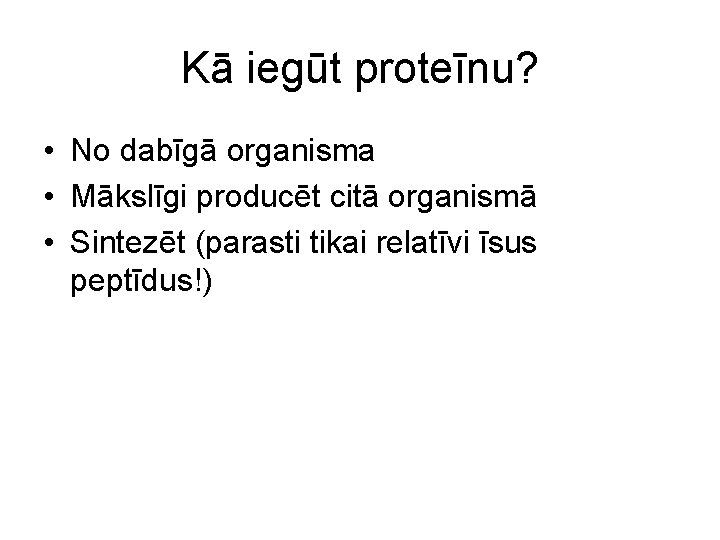 Kā iegūt proteīnu?

• No dabīgā organisma
• Mākslīgi producēt citā organismā
• Sintezēt (parasti tikai relatīvi īsus peptīdus!)